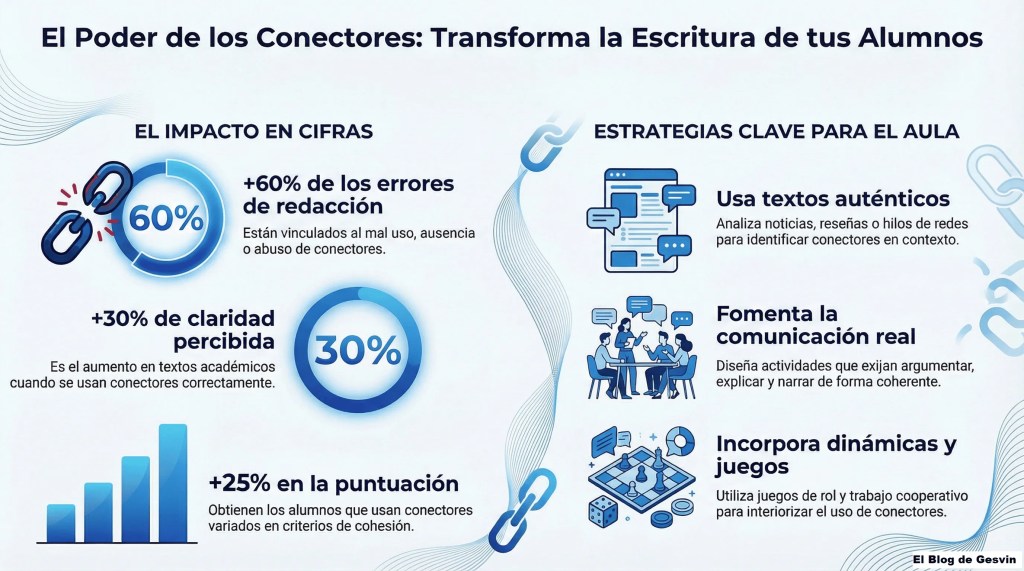 El Poder de los Conectores: Transforma la Escritura de tus Alumnos

EL IMPACTO EN CIFRAS

60%

+60% de los errores de redacción

Están vinculados al mal uso, ausencia o abuso de conectores.

+30% de claridad percibida

Es el aumento en textos académicos cuando se usan conectores correctamente.

30%

+25% en la puntuación

Obtienen los alumnos que usan conectores variados en criterios de cohesión.

ESTRATEGIAS CLAVE PARA EL AULA

Usa textos auténticos

Analiza noticias, reseñas o hilos de redes para identificar conectores en contexto.

Fomenta la comunicación real

Diseña actividades que exijan argumentar, explicar y narrar de forma coherente.

Incorpora dinámicas y juegos

Utiliza juegos de rol y trabajo cooperativo para interiorizar el uso de conectores.

El Blog de Gesvin